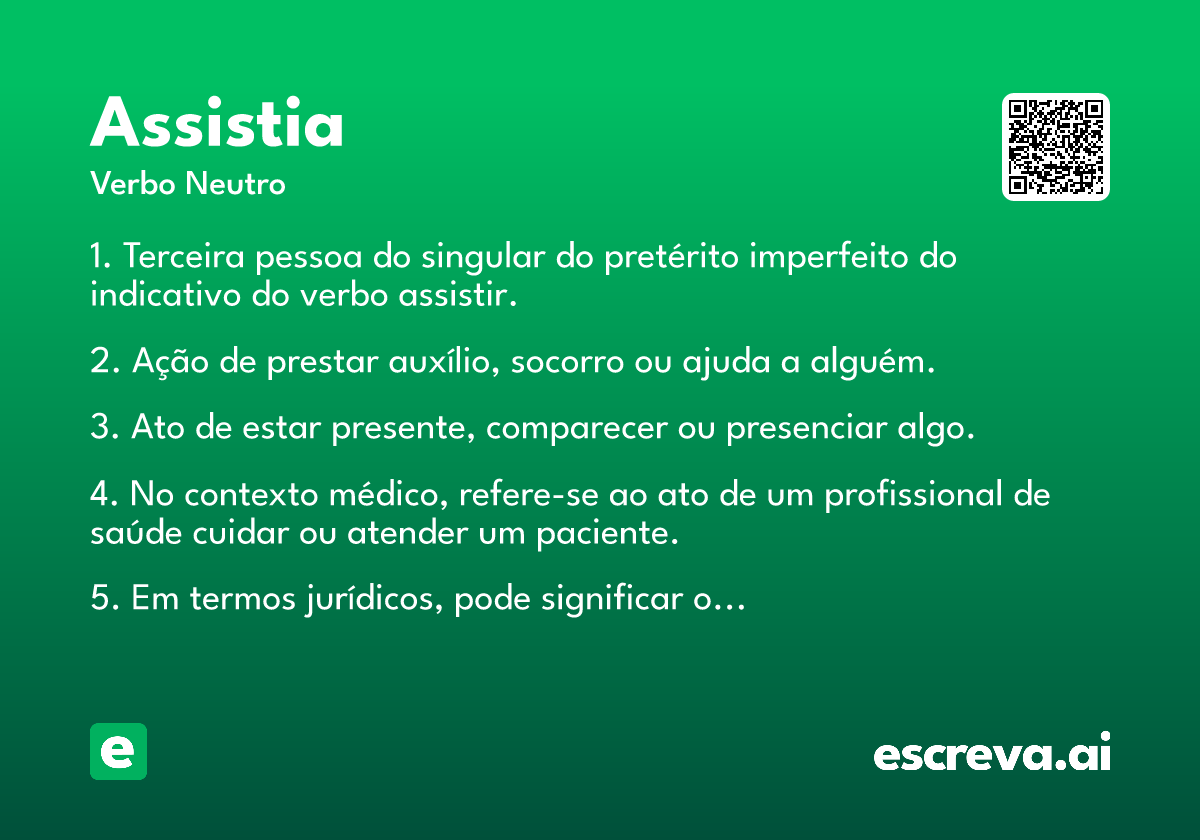 Assistia
Verbo Neutro

1. Terceira pessoa do singular do pretérito imperfeito do indicativo do verbo assistir.

2. Ação de prestar auxílio, socorro ou ajuda a alguém.

3. Ato de estar presente, comparecer ou presenciar algo.

4. No contexto médico, refere-se ao ato de um profissional de saúde cuidar ou atender um paciente.

5. Em termos jurídicos, pode significar o…

e

escreva.ai